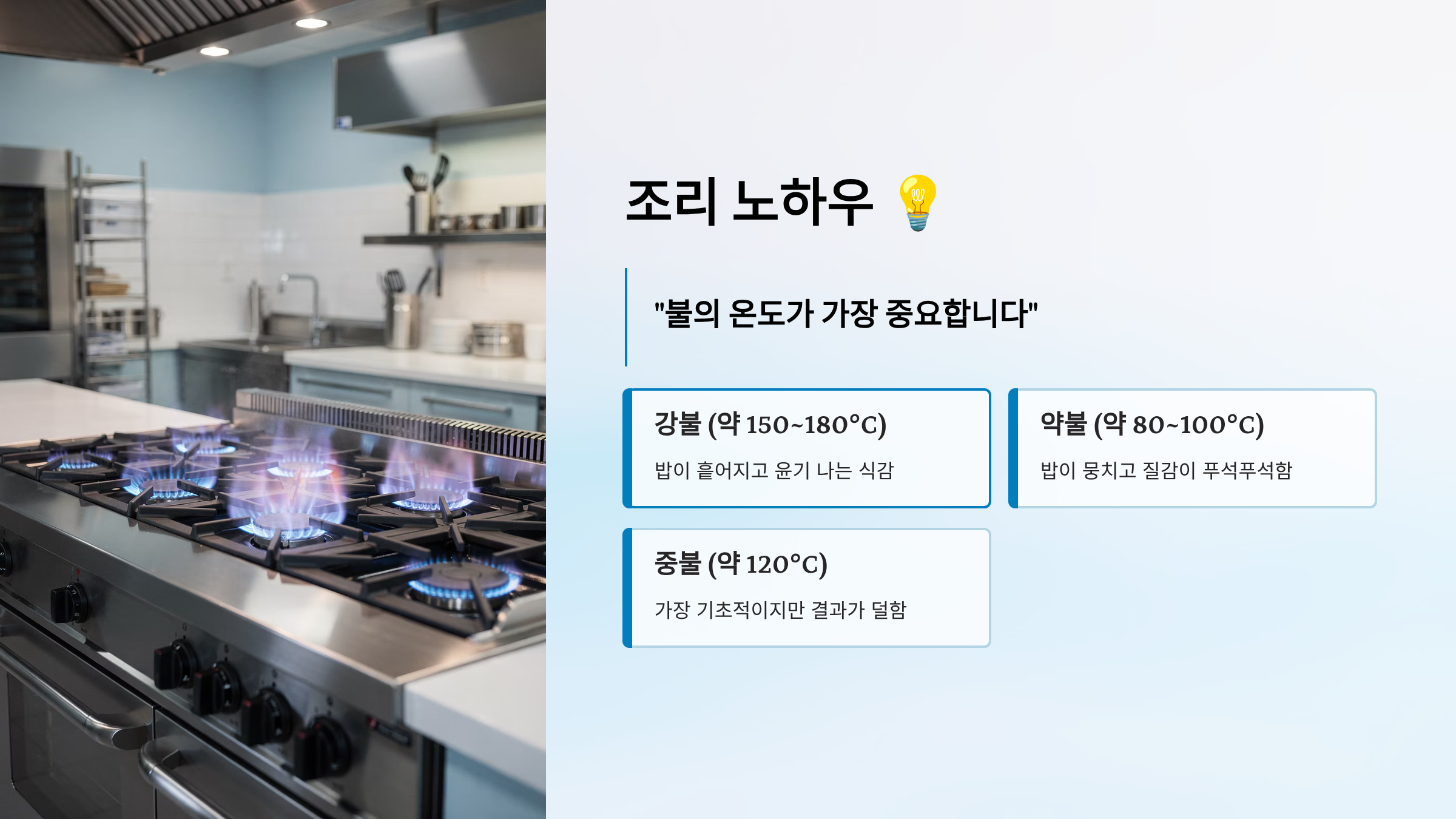 조리 노하우 💡

"불의 온도가 가장 중요합니다"

강불 (약 150~180°C)

밥이 흩어지고 윤기 나는 식감

약불 (약 80~100°C)

밥이 뭉치고 질감이 푸석푸석함

중불 (약 120°C)

가장 기초적이지만 결과가 덜함